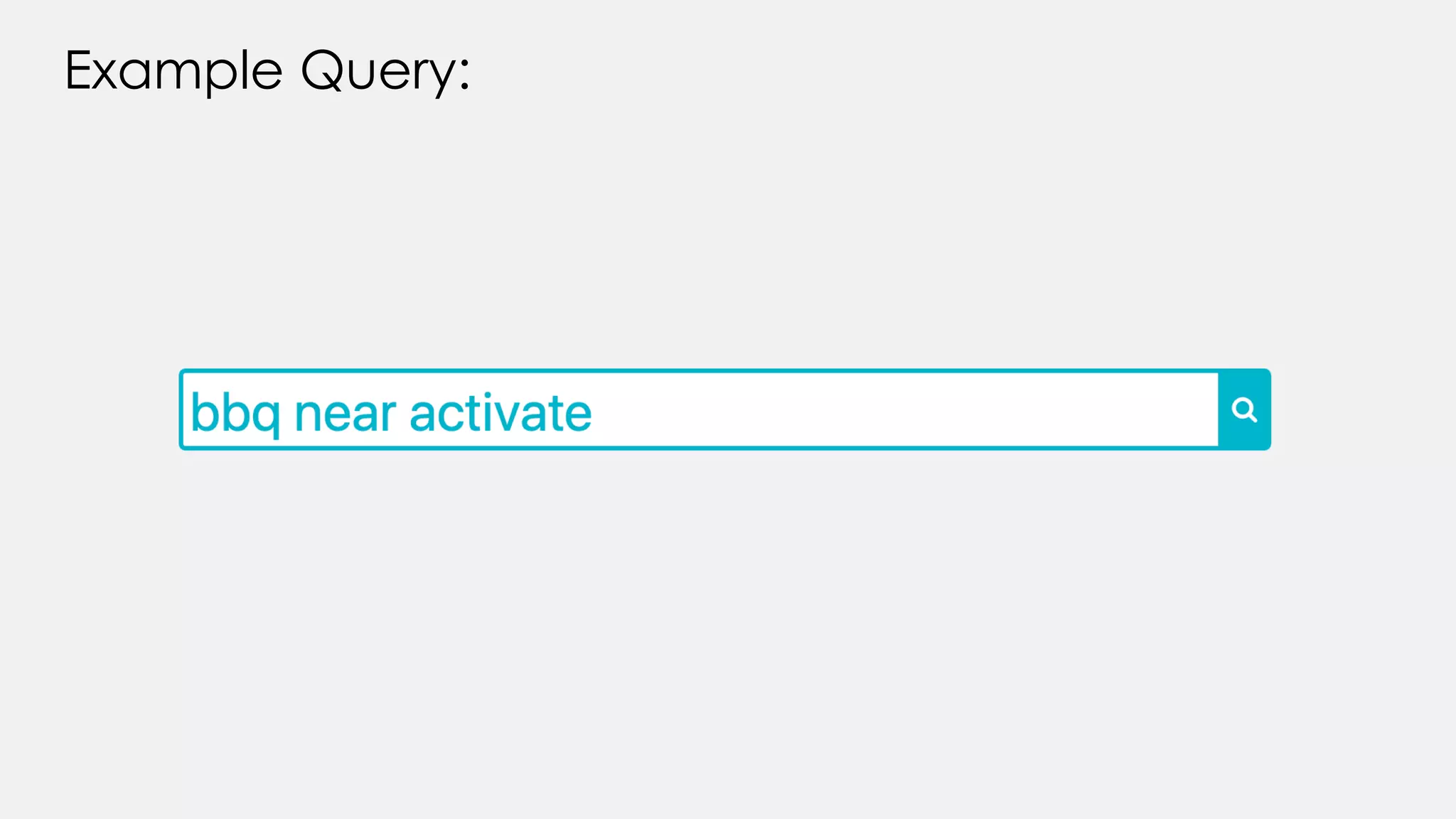 Example Query:

bbq near activate